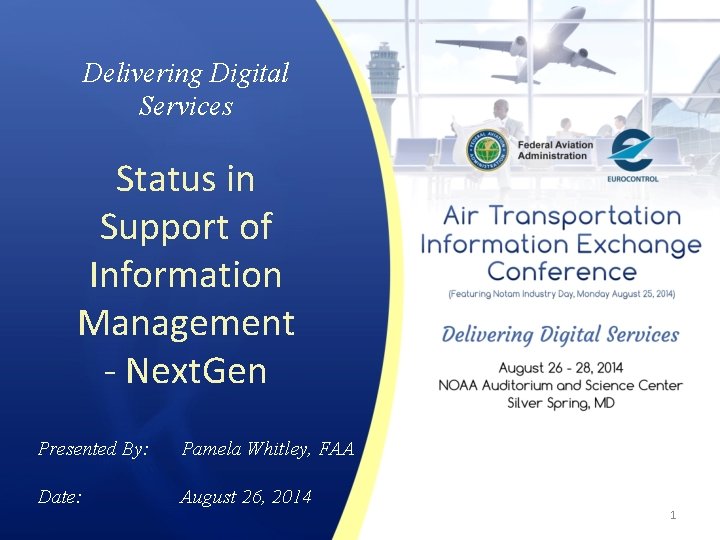 Delivering Digital Services

Status in Support of Information Management - NextGen

Presented By: Pamela Whitley, FAA

Date: August 26, 2014

FEDERAL AVIATION ADMINISTRATION

Federal Aviation Administration

EUROCONTROL

Air Transportation Information Exchange Conference

(Featuring Notam Industry Day, Monday August 25, 2014)

Delivering Digital Services

August 26 - 28, 2014
NOAA Auditorium and Science Center
Silver Spring, MD

1